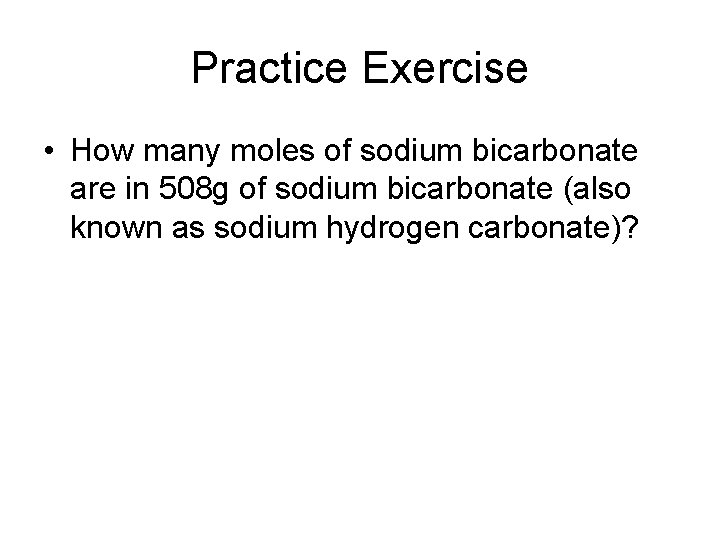 Practice Exercise

• How many moles of sodium bicarbonate are in 508g of sodium bicarbonate (also known as sodium hydrogen carbonate)?